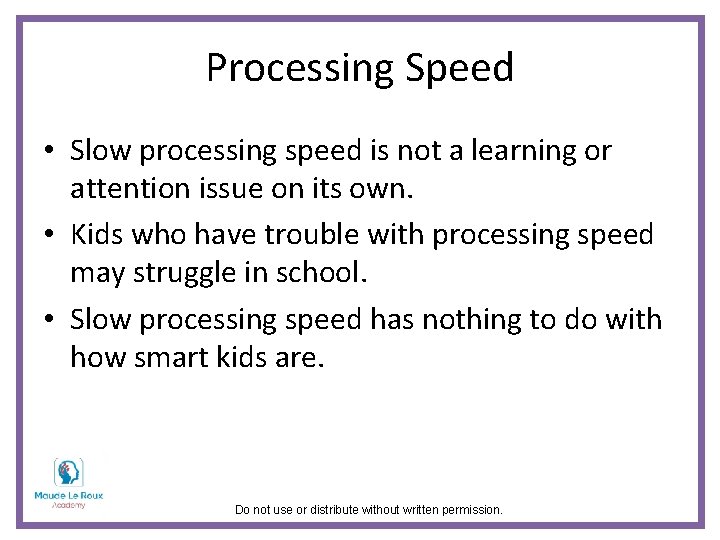 Processing Speed

• Slow processing speed is not a learning or attention issue on its own.

• Kids who have trouble with processing speed may struggle in school.

• Slow processing speed has nothing to do with how smart kids are.

Maude Le Roux
Academy

Do not use or distribute without written permission.